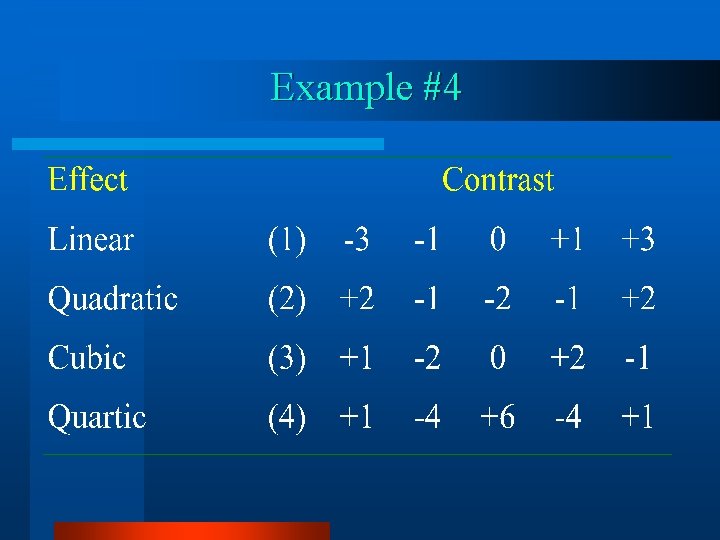 Example #4

| Effect | | Contrast | | | | |
|---|---|---|---|---|---|---|
| Linear | (1) | -3 | -1 | 0 | +1 | +3 |
| Quadratic | (2) | +2 | -1 | -2 | -1 | +2 |
| Cubic | (3) | +1 | -2 | 0 | +2 | -1 |
| Quartic | (4) | +1 | -4 | +6 | -4 | +1 |